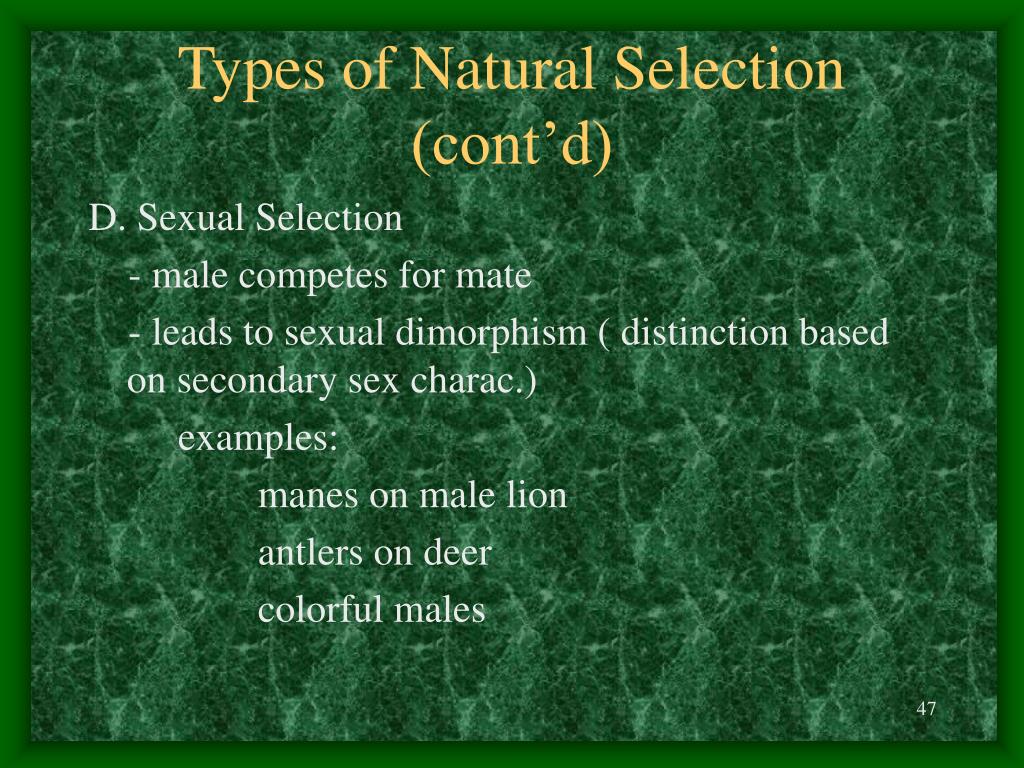 Types of Natural Selection (cont’d)

D. Sexual Selection

- male competes for mate

- leads to sexual dimorphism ( distinction based on secondary sex charac.)

examples:

manes on male lion

antlers on deer

colorful males

47